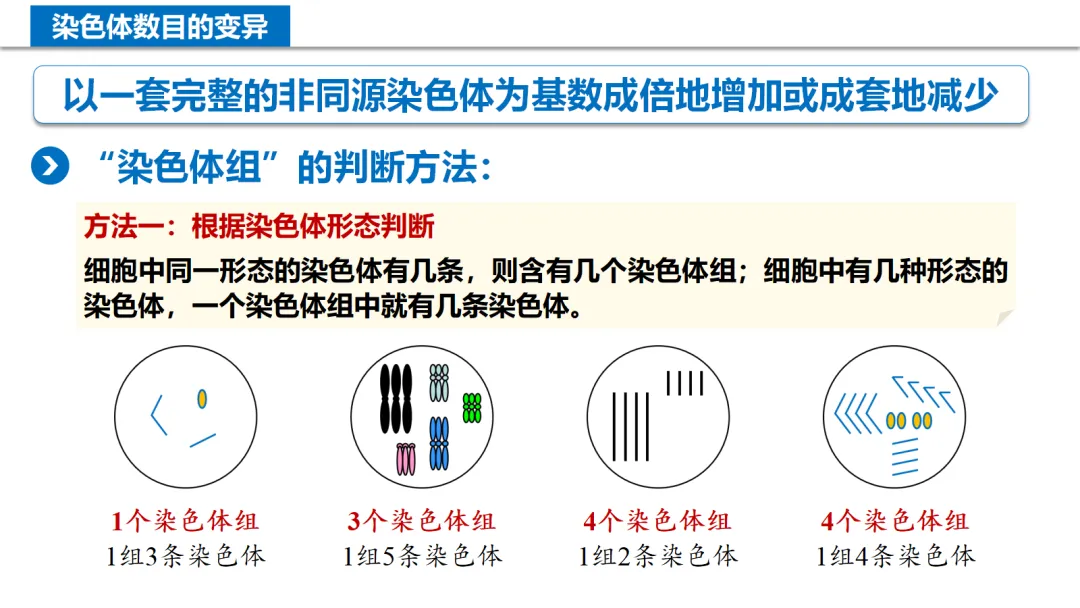 染色体数目的变异

以一套完整的非同源染色体为基数成倍地增加或成套地减少

“染色体组”的判断方法：

方法一：根据染色体形态判断

细胞中同一形态的染色体有几条，则含有几个染色体组；细胞中有几种形态的染色体，一个染色体组中就有几条染色体。

1个染色体组
1组3条染色体

3个染色体组
1组5条染色体

4个染色体组
1组2条染色体

4个染色体组
1组4条染色体